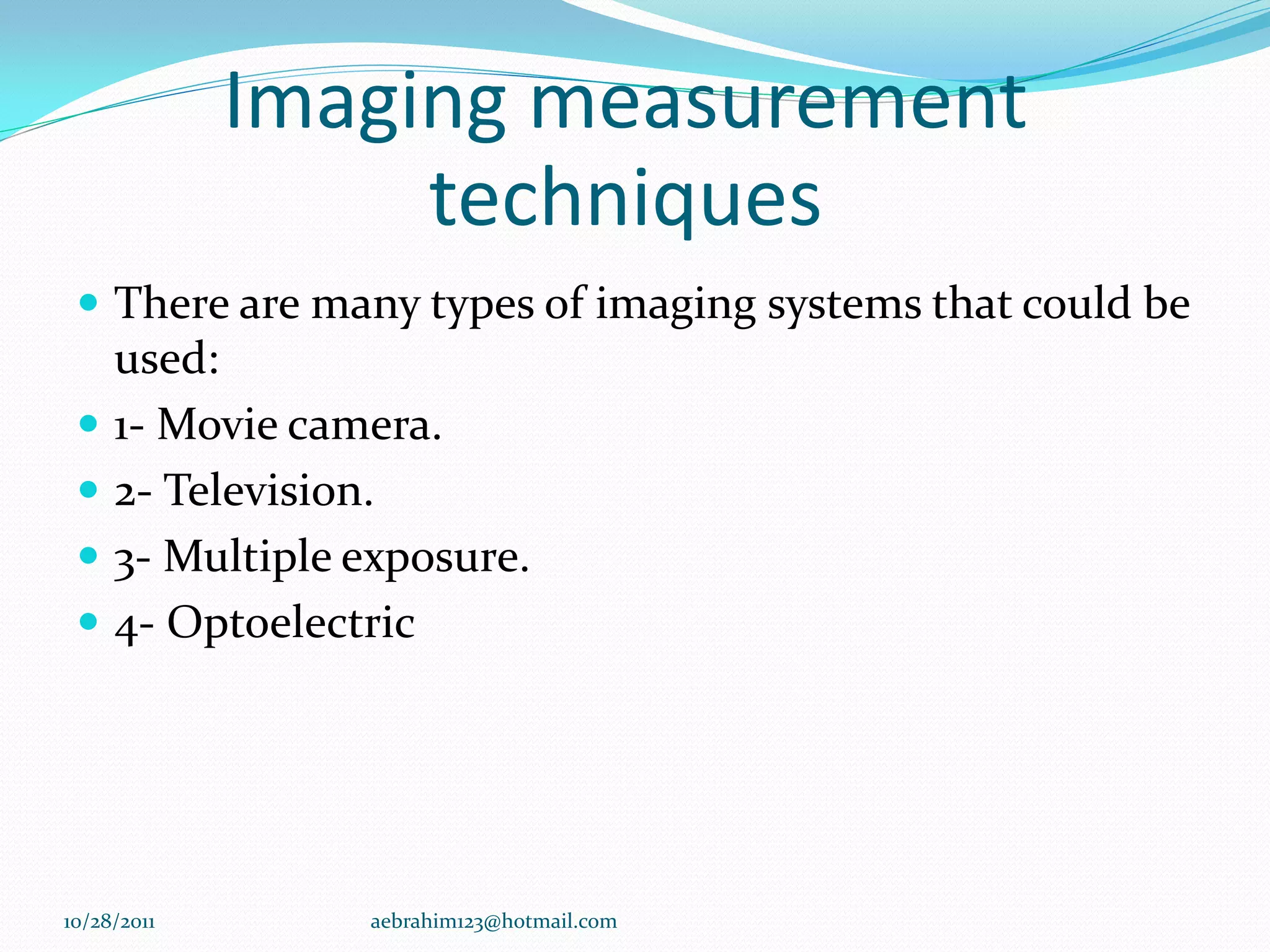 Imaging measurement techniques

There are many types of imaging systems that could be used:

1- Movie camera.

2- Television.

3- Multiple exposure.

4- Optoelectric

10/28/2011

aebrahim123@hotmail.com